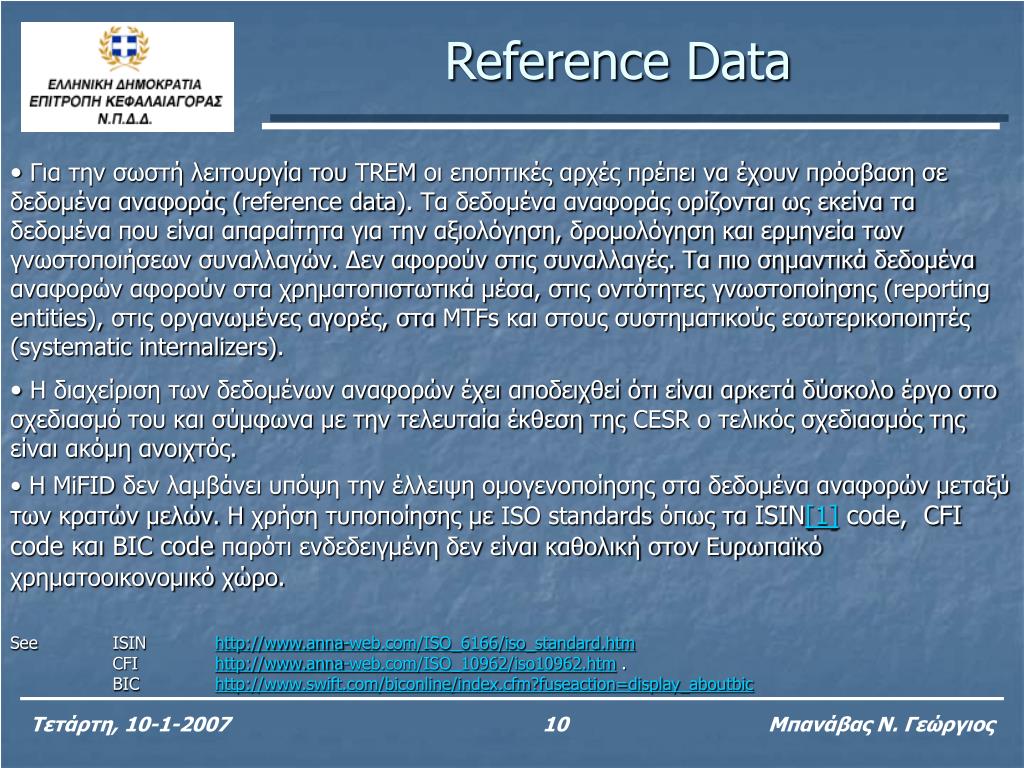 ΕΛΛΗΝΙΚΗ ΔΗΜΟΚΡΑΤΙΑ
ΕΠΙΤΡΟΠΗ ΚΕΦΑΛΑΙΑΓΟΡΑΣ
Ν.Π.Δ.Δ.

Reference Data

• Για την σωστή λειτουργία του TREM οι εποπτικές αρχές πρέπει να έχουν πρόσβαση σε δεδομένα αναφοράς (reference data). Τα δεδομένα αναφοράς ορίζονται ως εκείνα τα δεδομένα που είναι απαραίτητα για την αξιολόγηση, δρομολόγηση και ερμηνεία των γνωστοποιήσεων συναλλαγών. Δεν αφορούν στις συναλλαγές. Τα πιο σημαντικά δεδομένα αναφορών αφορούν στα χρηματοπιστωτικά μέσα, στις οντότητες γνωστοποίησης (reporting entities), στις οργανωμένες αγορές, στα MTFs και στους συστηματικούς εσωτερικοποιητές (systematic internalizers).

• Η διαχείριση των δεδομένων αναφορών έχει αποδειχθεί ότι είναι αρκετά δύσκολο έργο στο σχεδιασμό του και σύμφωνα με την τελευταία έκθεση της CESR ο τελικός σχεδιασμός της είναι ακόμη ανοιχτός.

• Η MiFID δεν λαμβάνει υπόψη την έλλειψη ομογενοποίησης στα δεδομένα αναφορών μεταξύ των κρατών μελών. Η χρήση τυποποίησης με ISO standards όπως τα ISIN[1] code, CFI code και BIC code παρότι ενδεδειγμένη δεν είναι καθολική στον Ευρωπαϊκό χρηματοοικονομικό χώρο.

See ISIN http://www.anna-web.com/ISO_6166/iso_standard.htm
CFI http://www.anna-web.com/ISO_10962/iso10962.htm .
BIC http://www.swift.com/biconline/index.cfm?fuseaction=display_aboutbic

Τετάρτη, 10-1-2007 10 Μπανάβας Ν. Γεώργιος